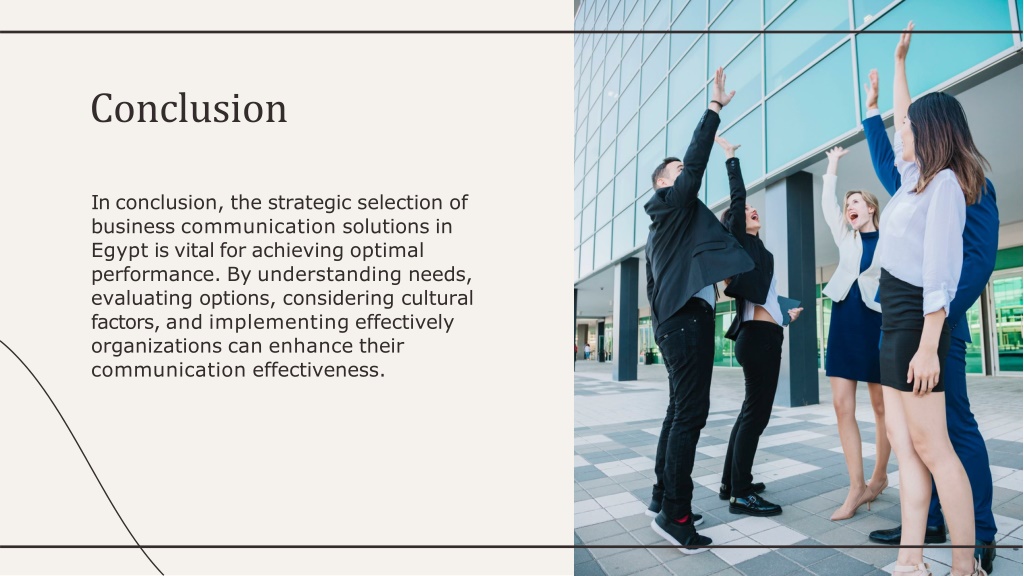 Conclusion

In conclusion, the strategic selection of business communication solutions in Egypt is vital for achieving optimal performance. By understanding needs, evaluating options, considering cultural factors, and implementing effectively organizations can enhance their communication effectiveness.